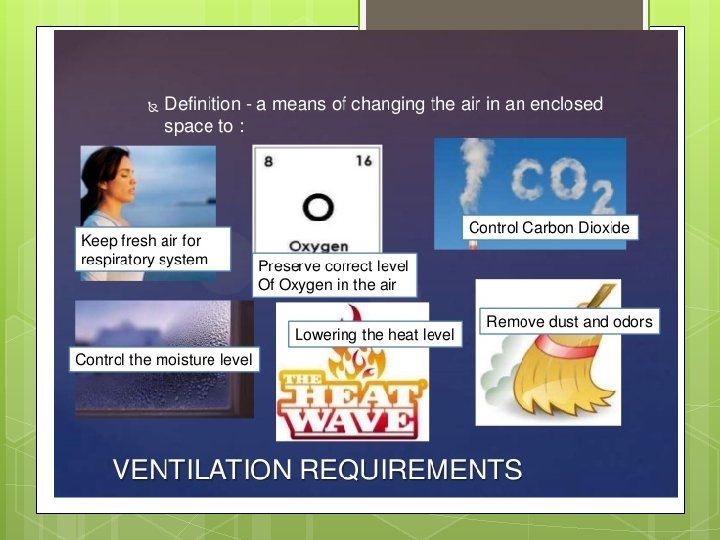 Definition - a means of changing the air in an enclosed space to :

Keep fresh air for respiratory system

8 16
O
Oxygen

Preserve correct level Of Oxygen in the air

$CO_2$

Control Carbon Dioxide

Control the moisture level

Lowering the heat level

THE HEAT WAVE

Remove dust and odors

VENTILATION REQUIREMENTS